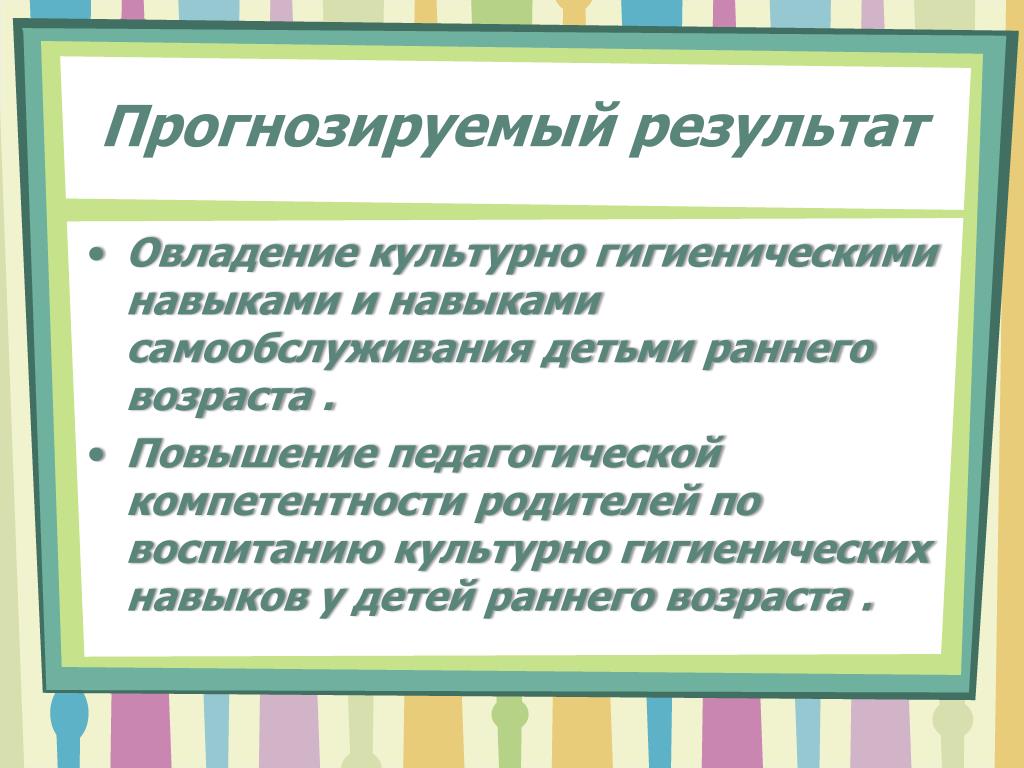 Прогнозируемый результат

• Овладение культурно гигиеническими навыками и навыками самообслуживания детьми раннего возраста .
• Повышение педагогической компетентности родителей по воспитанию культурно гигиенических навыков у детей раннего возраста .